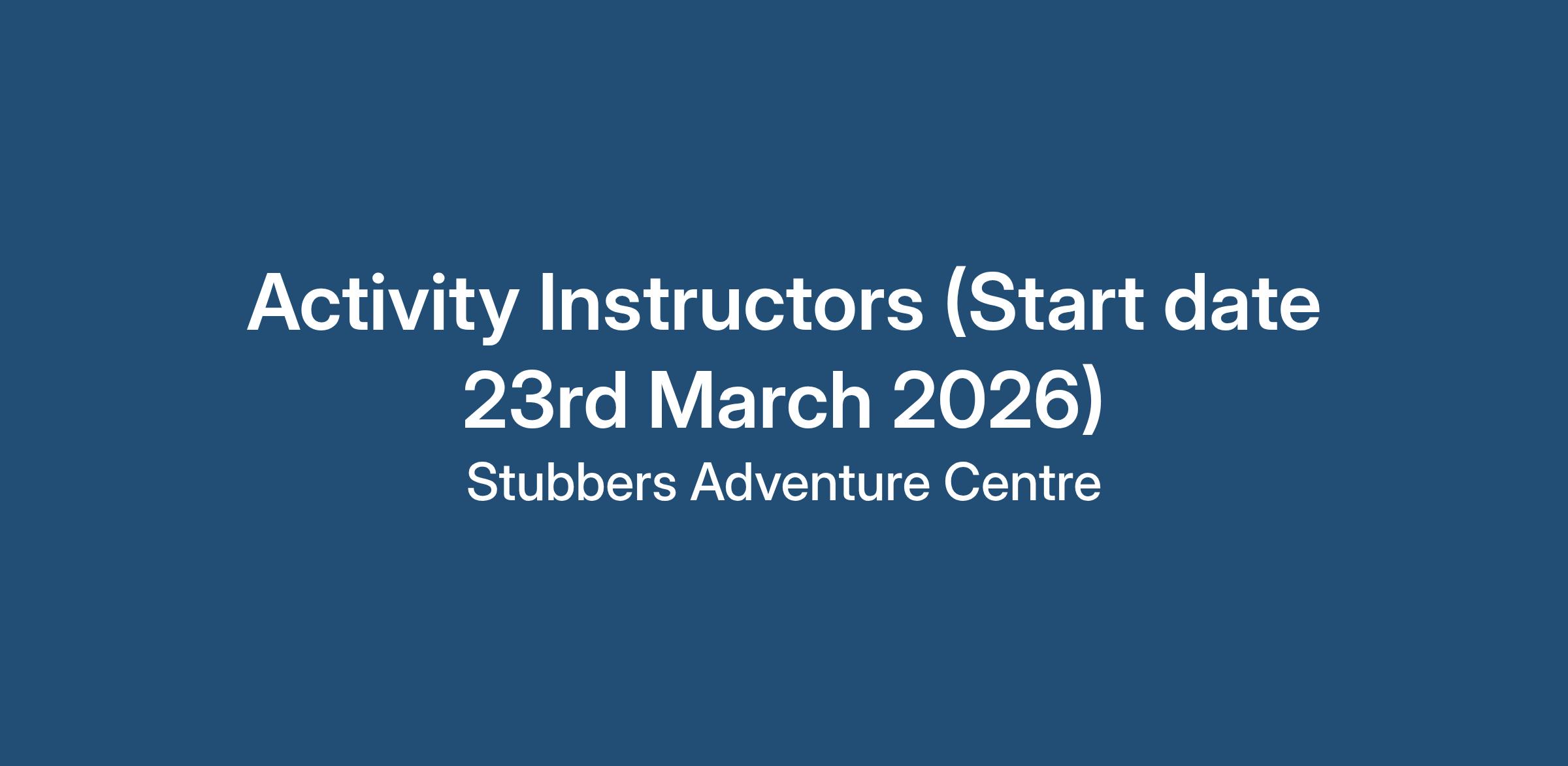 Activity Instructors (Start date 23rd March 2026)

Stubbers Adventure Centre